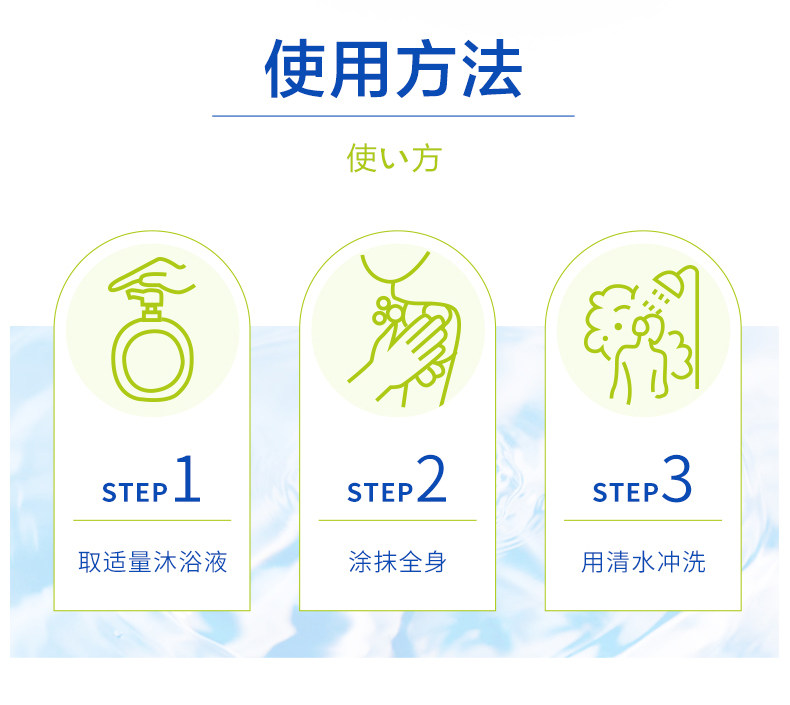 使用方法

使い方

STEP 1

取适量沐浴液

STEP 2

涂抹全身

STEP 3

用清水冲洗